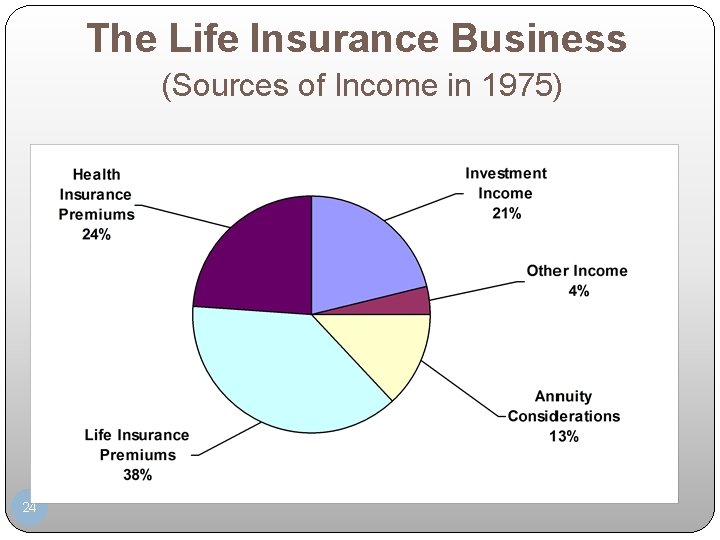 The Life Insurance Business
(Sources of Income in 1975)

Health Insurance Premiums 24%

Investment Income 21%

Other Income 4%

Annuity Considerations 13%

Life Insurance Premiums 38%

24